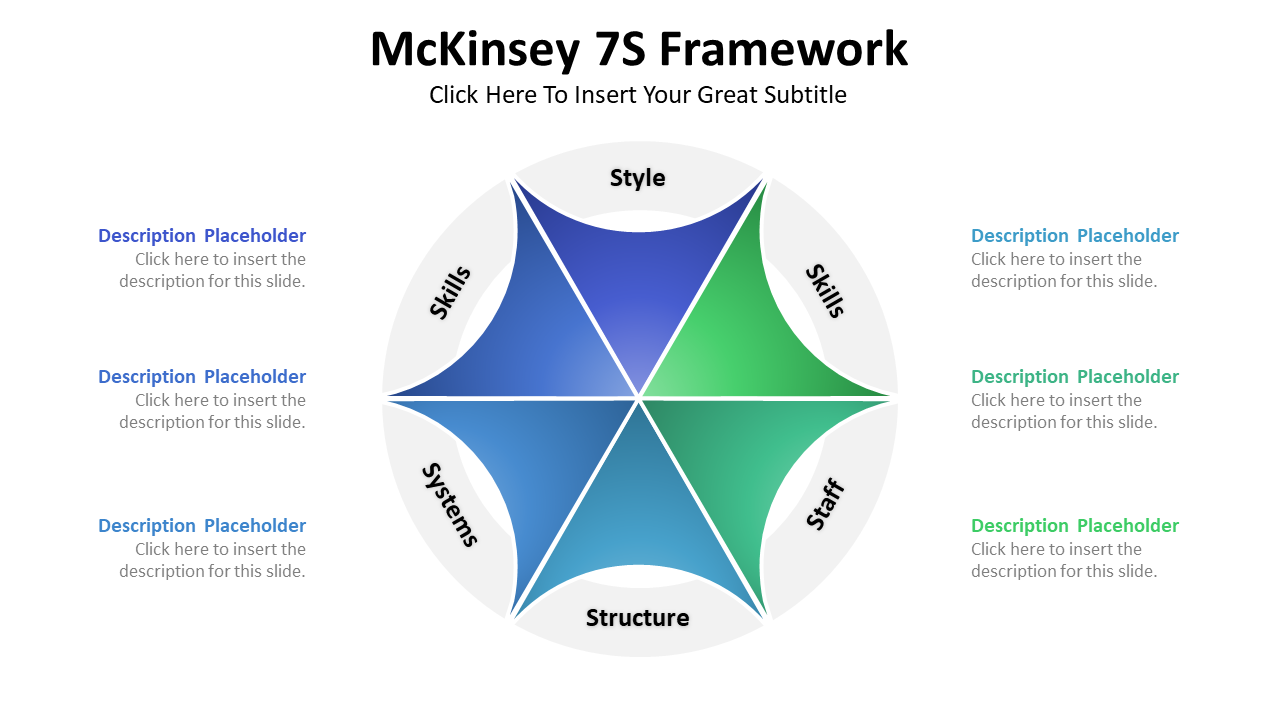 McKinsey 7S Framework
Click Here To Insert Your Great Subtitle

Description Placeholder
Click here to insert the description for this slide.

Description Placeholder
Click here to insert the description for this slide.

Description Placeholder
Click here to insert the description for this slide.

Style
Skills
Skills
Systems
Staff
Structure

Description Placeholder
Click here to insert the description for this slide.

Description Placeholder
Click here to insert the description for this slide.

Description Placeholder
Click here to insert the description for this slide.